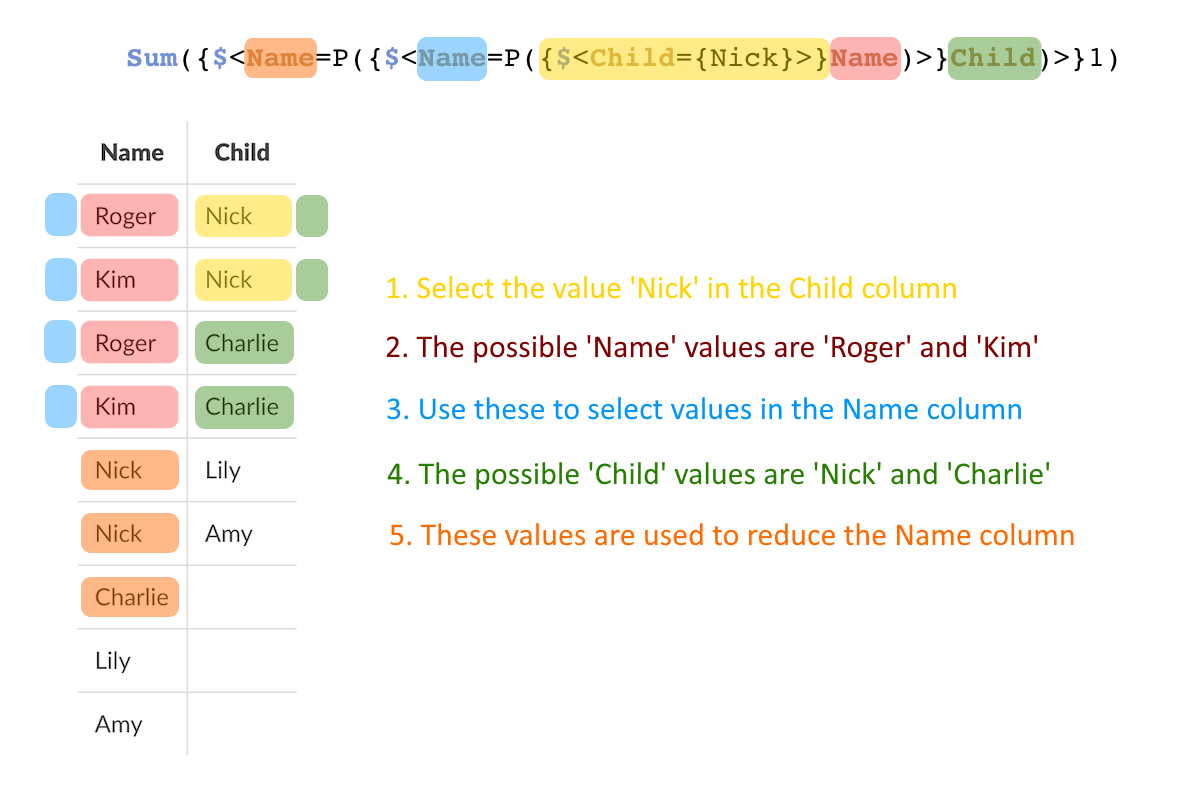 Sum({$<Name=P({$<Name=P({$<Child={Nick}>}Name)>}Child)>}1)

| Name | Child |
|---|---|
| Roger | Nick |
| Kim | Nick |
| Roger | Charlie |
| Kim | Charlie |
| Nick | Lily |
| Nick | Amy |
| Charlie | |
| Lily | |
| Amy | |

1. Select the value 'Nick' in the Child column

2. The possible 'Name' values are 'Roger' and 'Kim'

3. Use these to select values in the Name column

4. The possible 'Child' values are 'Nick' and 'Charlie'

5. These values are used to reduce the Name column